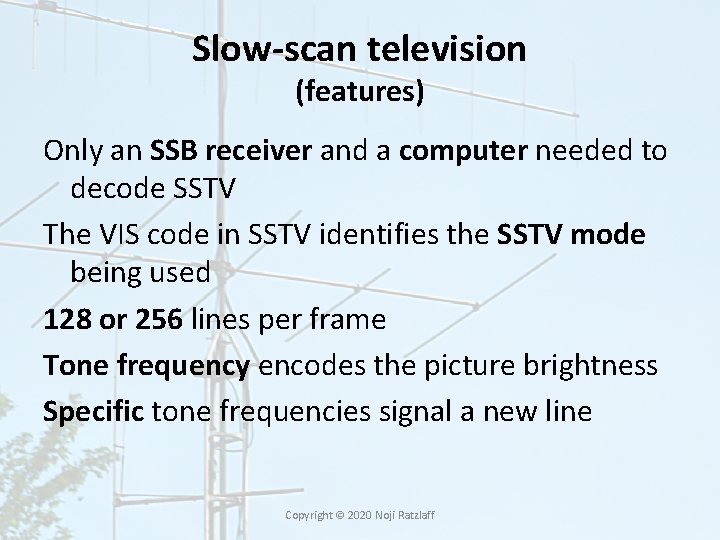 Slow-scan television
(features)

Only an SSB receiver and a computer needed to decode SSTV

The VIS code in SSTV identifies the SSTV mode being used

128 or 256 lines per frame

Tone frequency encodes the picture brightness

Specific tone frequencies signal a new line

Copyright © 2020 Noji Ratzlaff